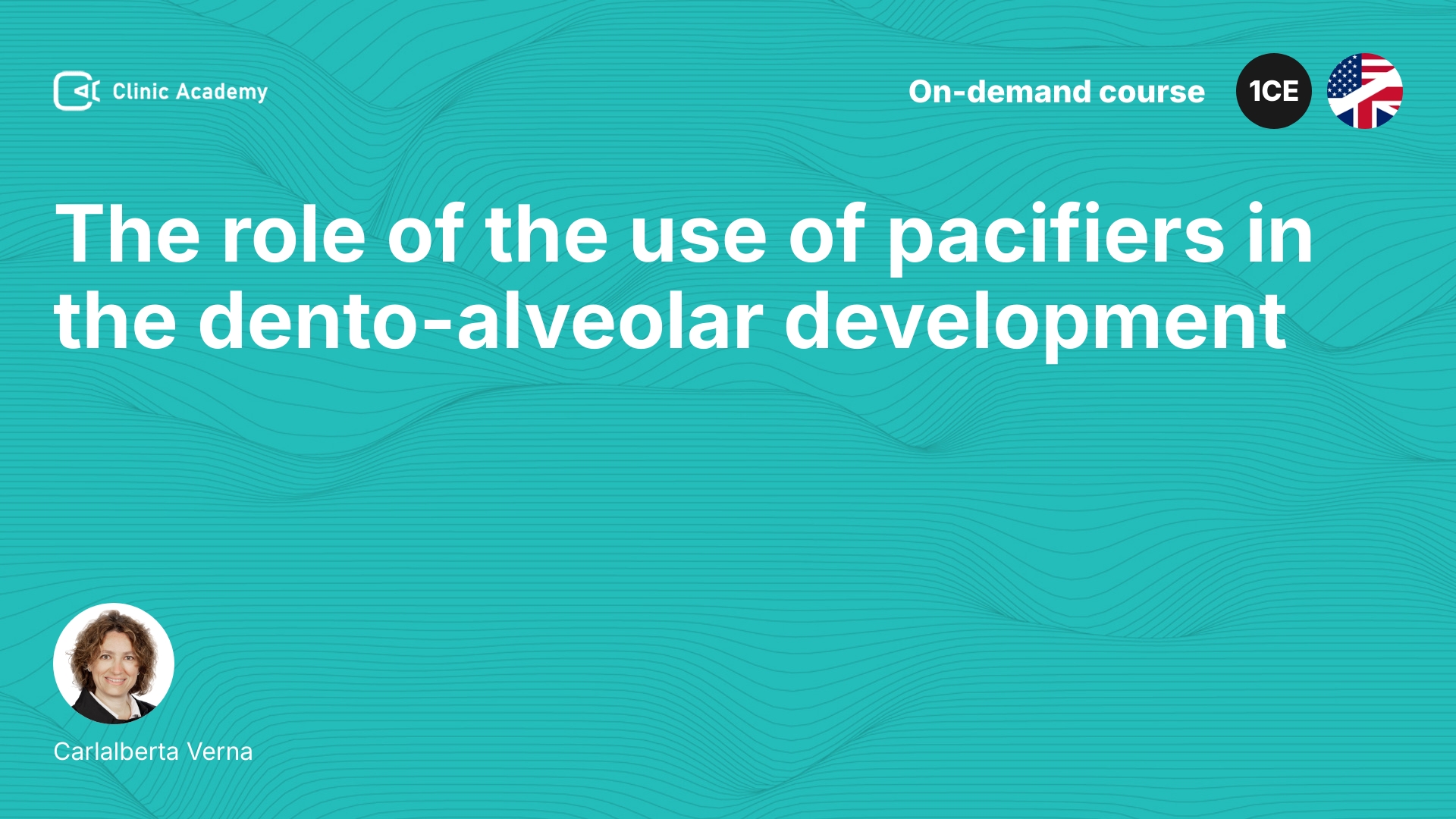 Clinic Academy

On-demand course

1CE

The role of the use of pacifiers in the dento-alveolar development

Carlalberta Verna